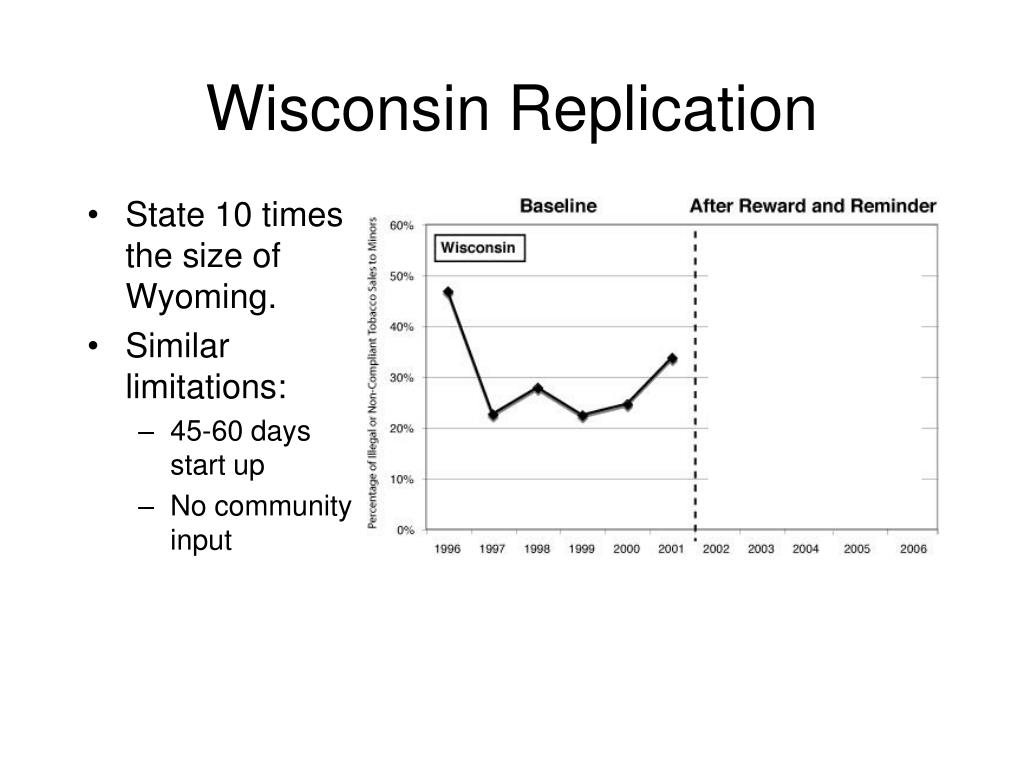 Wisconsin Replication

• State 10 times the size of Wyoming.
• Similar limitations:
– 45-60 days start up
– No community input

Baseline

After Reward and Reminder

Wisconsin

Percentage of Illegal or Non-Compliant Tobacco Sales to Minors

60%
50%
40%
30%
20%
10%
0%

1996 1997 1998 1999 2000 2001 2002 2003 2004 2005 2006